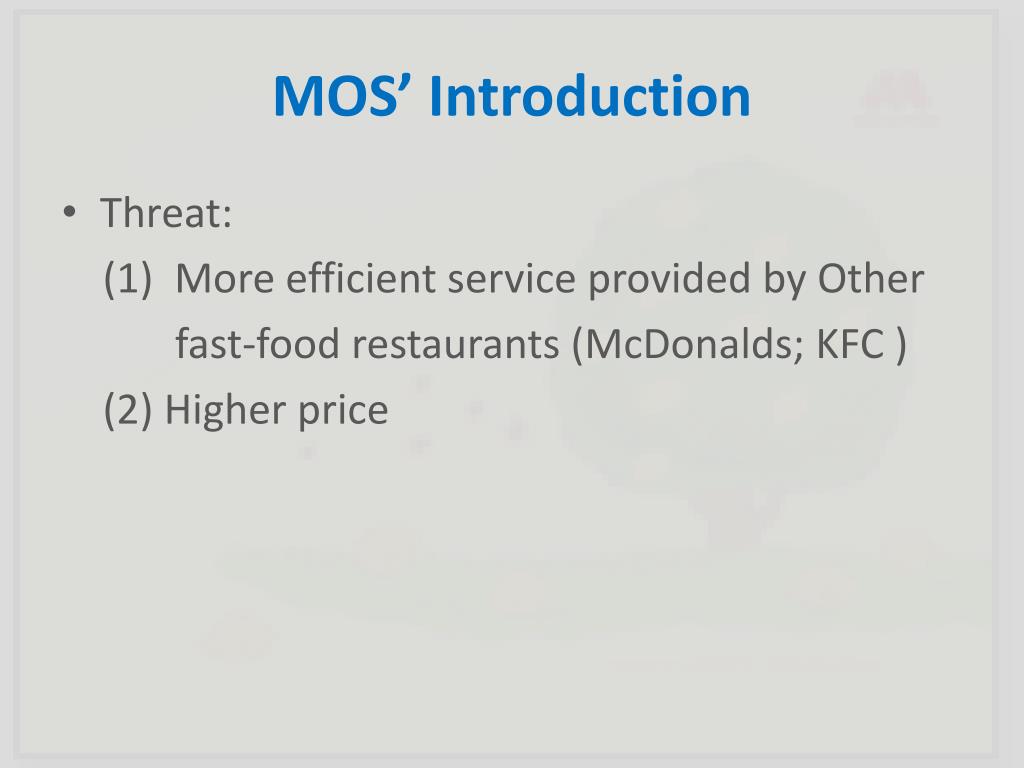 MOS’ Introduction

• Threat:
(1) More efficient service provided by Other fast-food restaurants (McDonalds; KFC )
(2) Higher price